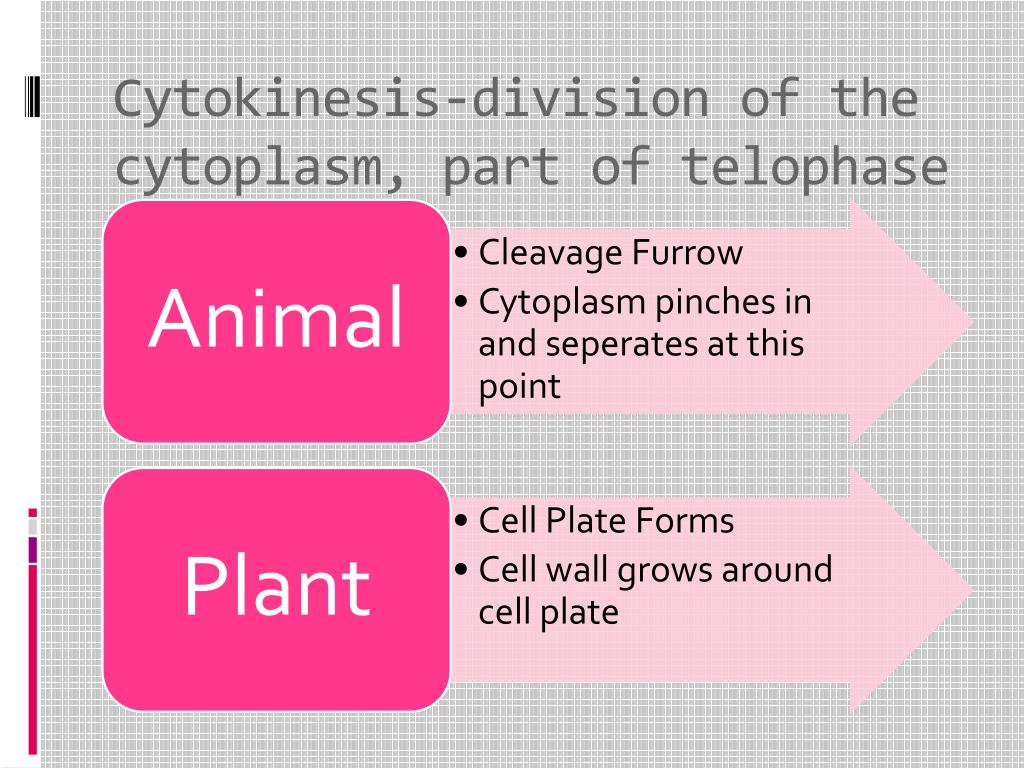 Cytokinesis-division of the cytoplasm, part of telophase

Animal

• Cleavage Furrow
• Cytoplasm pinches in and seperates at this point

Plant

• Cell Plate Forms
• Cell wall grows around cell plate